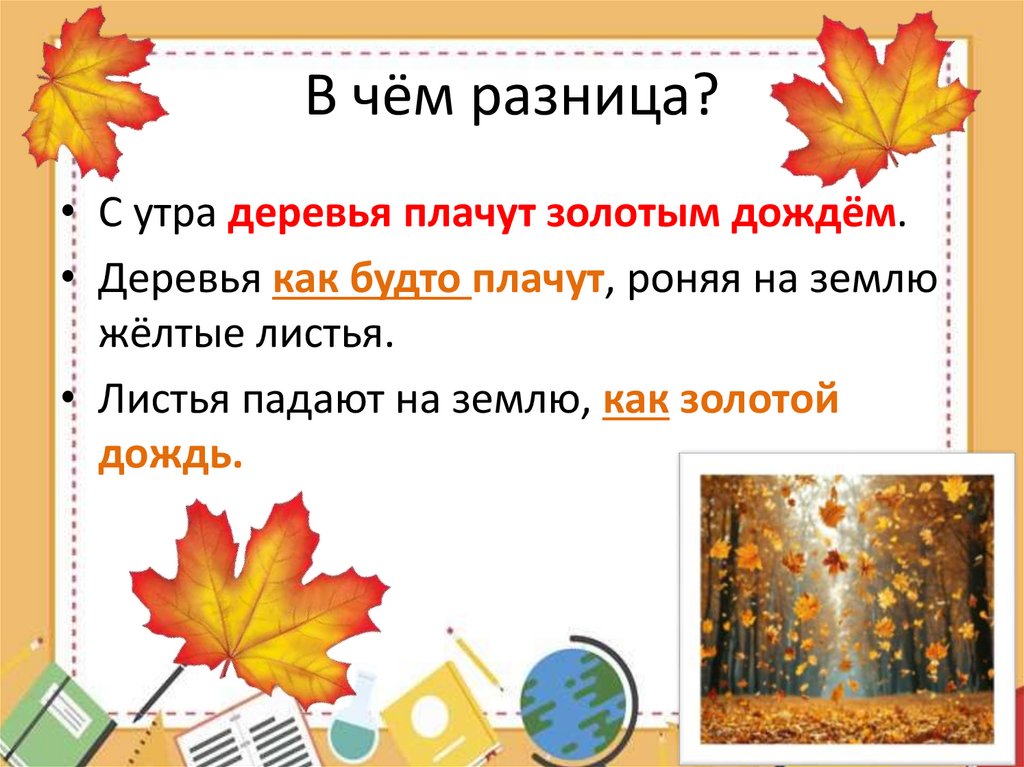 В чём разница?

• С утра деревья плачут золотым дождём.

• Деревья как будто плачут, роняя на землю жёлтые листья.

• Листья падают на землю, как золотой дождь.